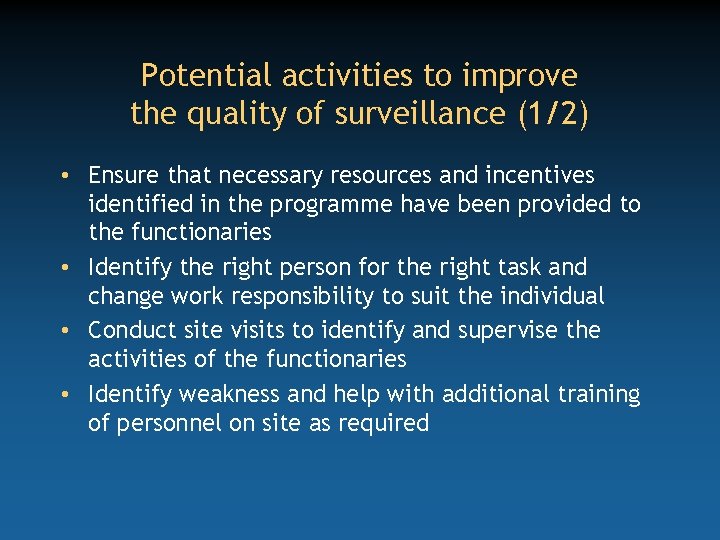 Potential activities to improve the quality of surveillance (1/2)

• Ensure that necessary resources and incentives identified in the programme have been provided to the functionaries
• Identify the right person for the right task and change work responsibility to suit the individual
• Conduct site visits to identify and supervise the activities of the functionaries
• Identify weakness and help with additional training of personnel on site as required